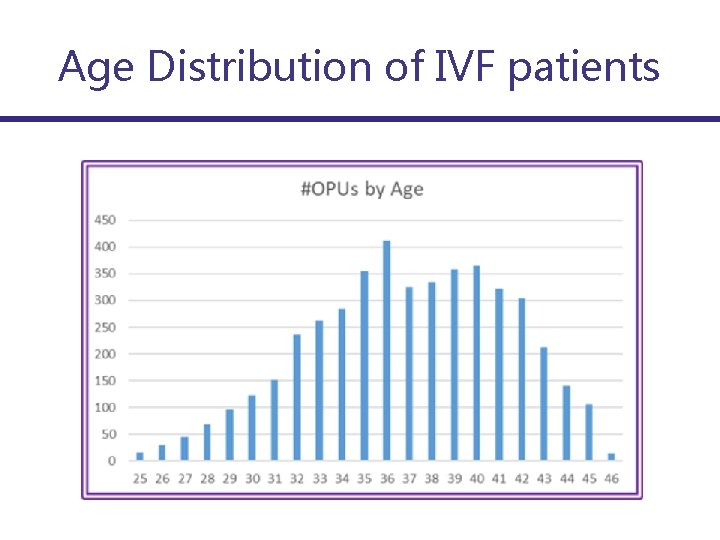 Age Distribution of IVF patients

#OPUs by Age

450
400
350
300
250
200
150
100
50
0

25 26 27 28 29 30 31 32 33 34 35 36 37 38 39 40 41 42 43 44 45 46